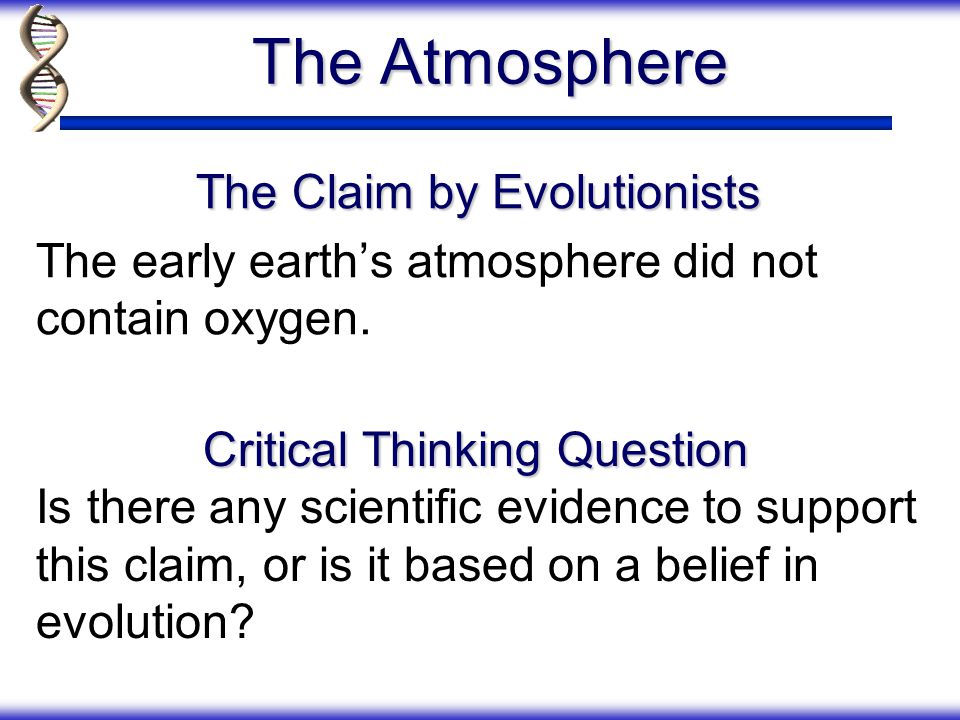 The Atmosphere

The Claim by Evolutionists

The early earth’s atmosphere did not contain oxygen.

Critical Thinking Question

Is there any scientific evidence to support this claim, or is it based on a belief in evolution?